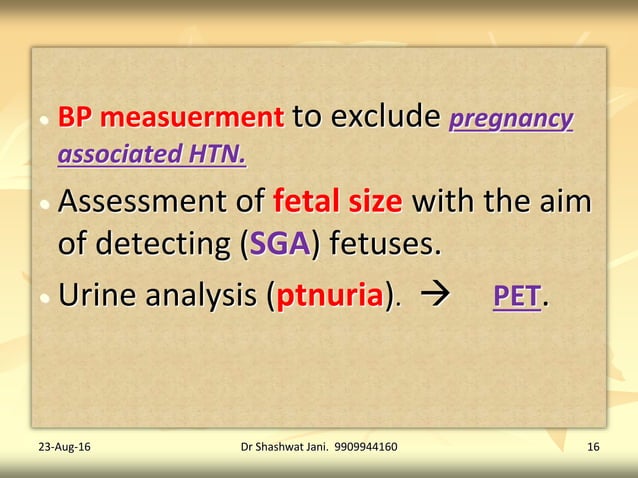 • BP measuerment to exclude pregnancy associated HTN.

• Assessment of fetal size with the aim of detecting (SGA) fetuses.

• Urine analysis (ptnuria). → PET.

23-Aug-16

Dr Shashwat Jani. 9909944160

16